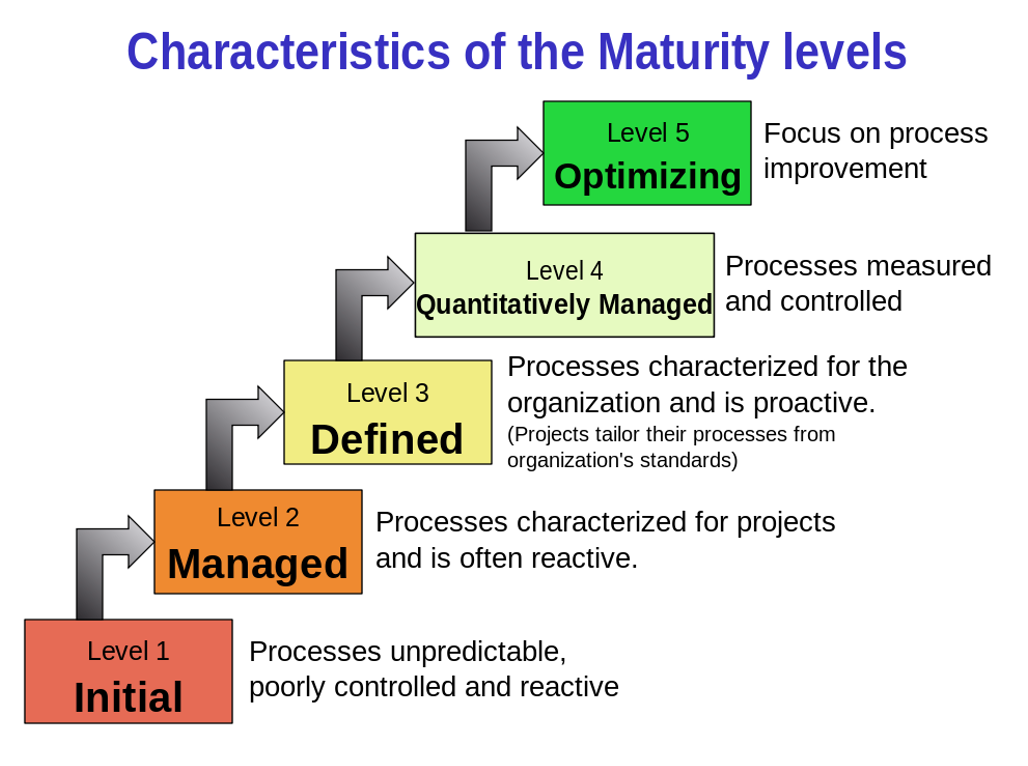 Characteristics of the Maturity levels

Level 5
Optimizing

Focus on process improvement

Level 4
Quantitatively Managed

Processes measured and controlled

Level 3
Defined

Processes characterized for the organization and is proactive.
(Projects tailor their processes from organization's standards)

Level 2
Managed

Processes characterized for projects and is often reactive.

Level 1
Initial

Processes unpredictable, poorly controlled and reactive